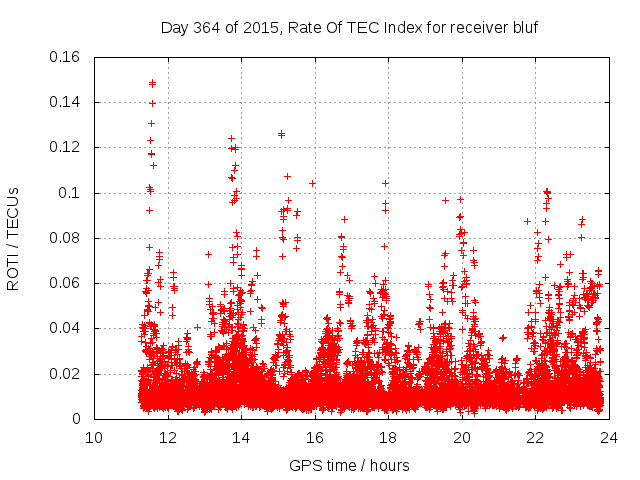 Day 364 of 2015, Rate Of TEC Index for receiver bluf

ROTI / TECUs

0.16
0.14
0.12
0.1
0.08
0.06
0.04
0.02
0

10 12 14 16 18 20 22 24

GPS time / hours